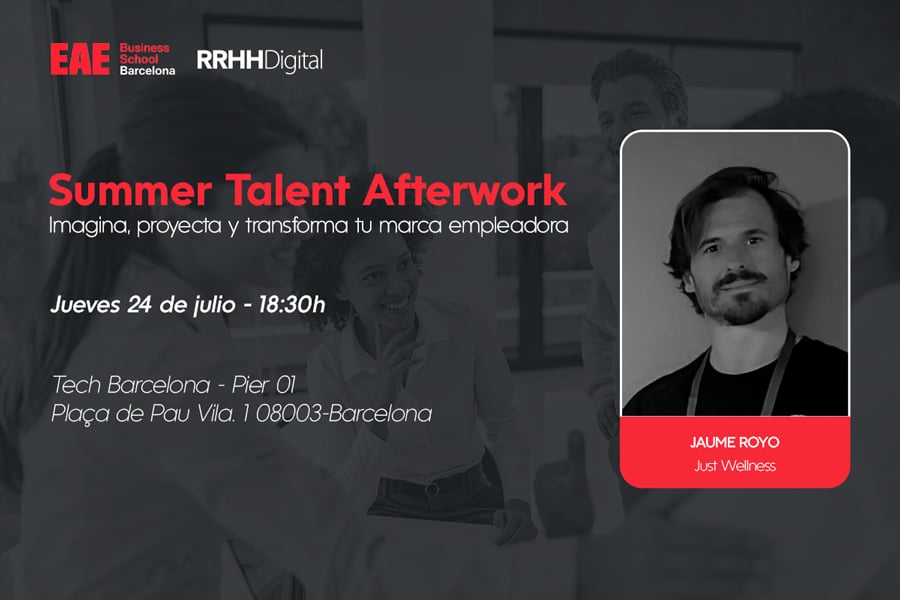 EAE Business School Barcelona

RRHHDigital

Summer Talent Afterwork
Imagina, proyecta y transforma tu marca empleadora

Jueves 24 de julio - 18:30h

Tech Barcelona - Pier 01
Plaça de Pau Vila. 1 08003-Barcelona

JAUME ROYO
Just Wellness